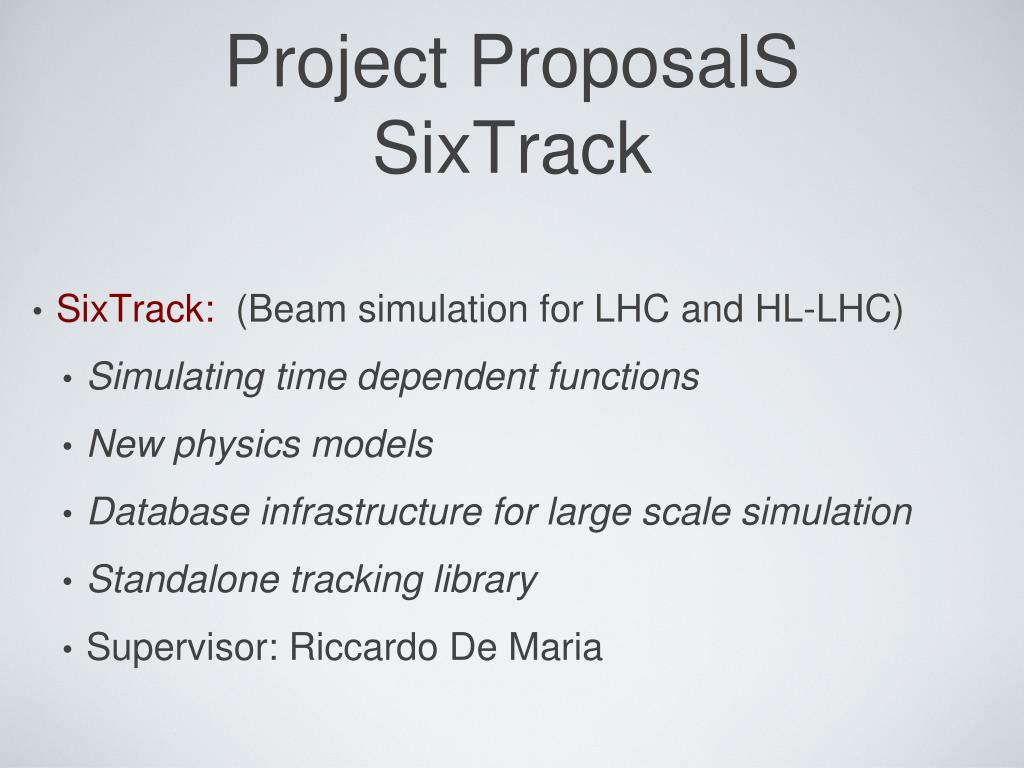 Project ProposalS
SixTrack

• SixTrack: (Beam simulation for LHC and HL-LHC)
• Simulating time dependent functions
• New physics models
• Database infrastructure for large scale simulation
• Standalone tracking library
• Supervisor: Riccardo De Maria